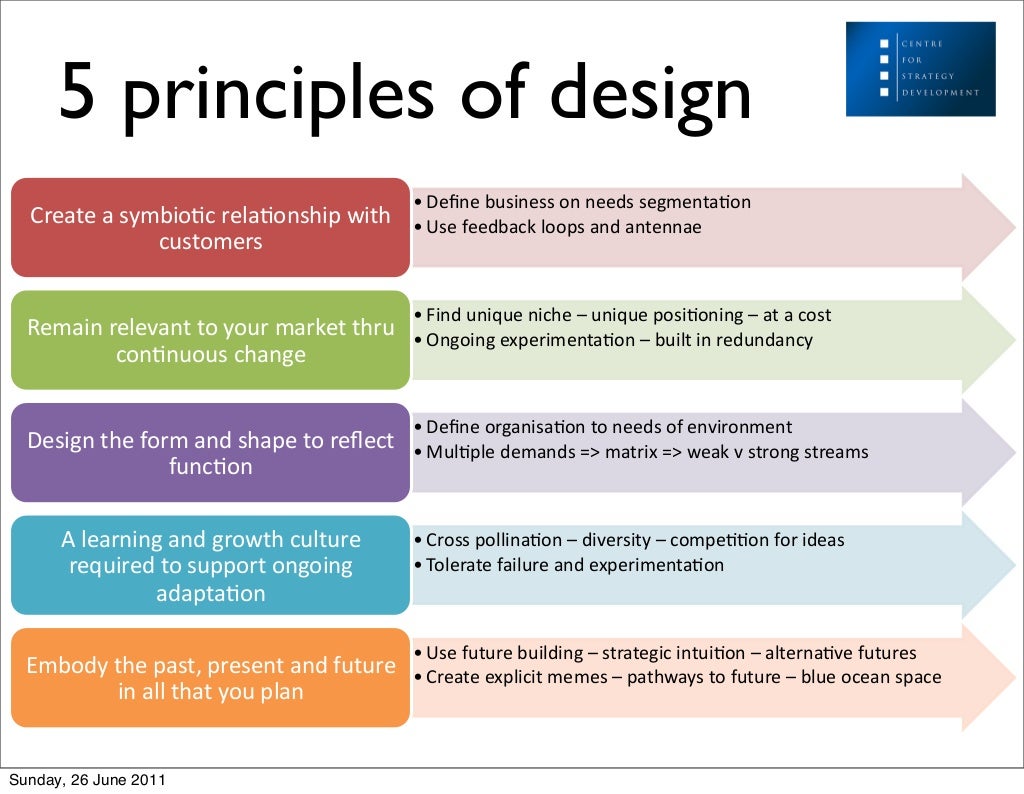 5 principles of design

CENTRE
FOR
STRATEGY
DEVELOPMENT

Create a symbiotic relationship with customers

• Define business on needs segmentation
• Use feedback loops and antennae

Remain relevant to your market thru continuous change

• Find unique niche – unique positioning – at a cost
• Ongoing experimentation – built in redundancy

Design the form and shape to reflect function

• Define organisation to needs of environment
• Multiple demands => matrix => weak v strong streams

A learning and growth culture required to support ongoing adaptation

• Cross pollination – diversity – competition for ideas
• Tolerate failure and experimentation

Embody the past, present and future in all that you plan

• Use future building – strategic intuition – alternative futures
• Create explicit memes – pathways to future – blue ocean space

Sunday, 26 June 2011